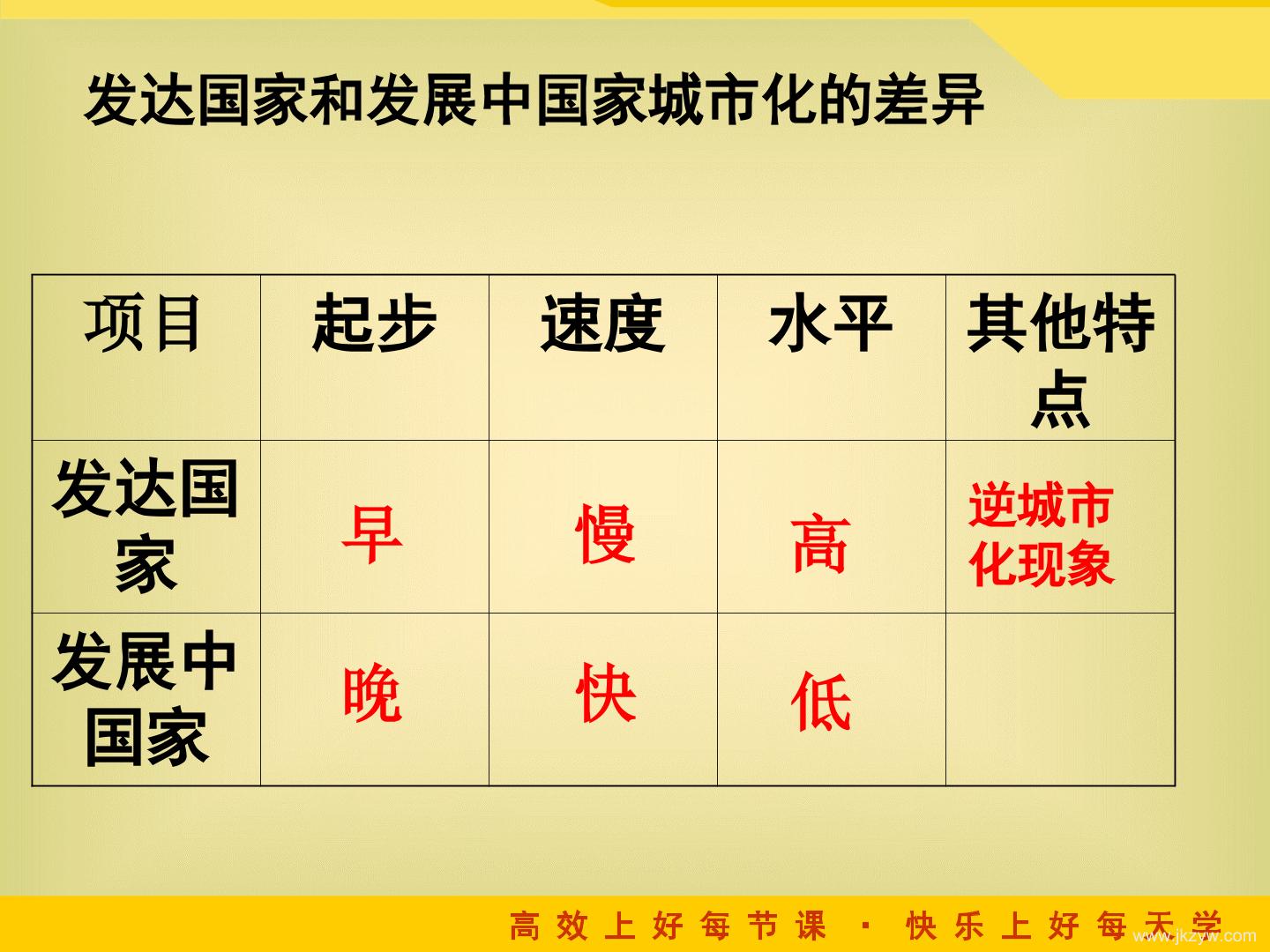 发达国家和发展中国家城市化的差异

| 项目 | 起步 | 速度 | 水平 | 其他特点 |
|---|---|---|---|---|
| 发达国家 | 早 | 慢 | 高 | 逆城市化现象 |
| 发展中国家 | 晚 | 快 | 低 | |

高效上好每节课 · 快乐上好每天学

www.jkzyw.com